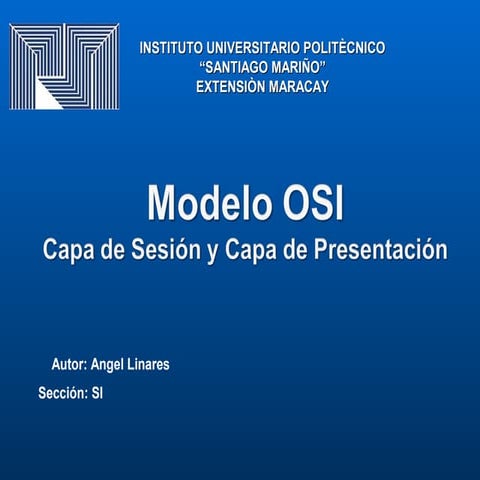 INSTITUTO UNIVERSITARIO POLITÈCNICO
“SANTIAGO MARIÑO”
EXTENSIÒN MARACAY

Modelo OSI
Capa de Sesión y Capa de Presentación

Autor: Angel Linares

Sección: SI